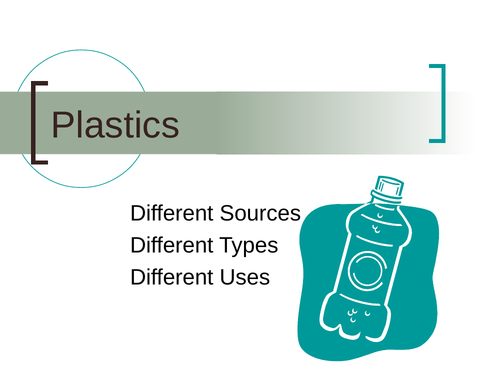 Plastics

Different Sources
Different Types
Different Uses